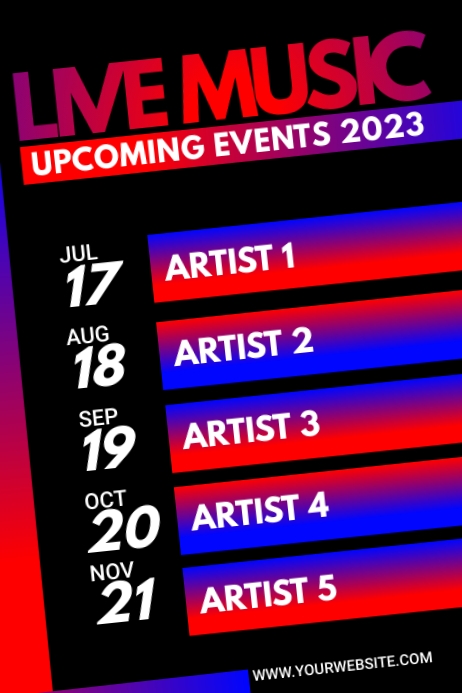 LIVE MUSIC
UPCOMING EVENTS 2023

JUL 17 ARTIST 1

AUG 18 ARTIST 2

SEP 19 ARTIST 3

OCT 20 ARTIST 4

NOV 21 ARTIST 5

WWW.YOURWEBSITE.COM